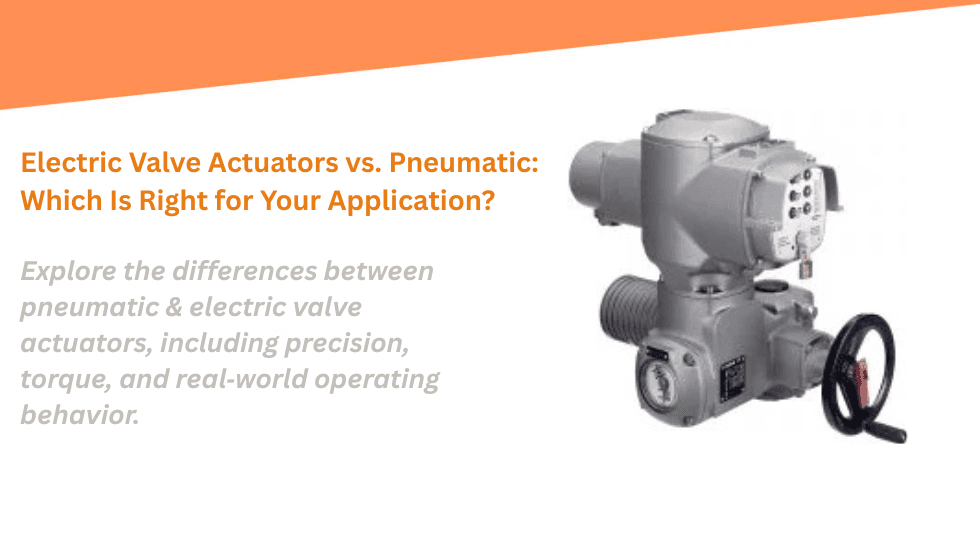 Electric Valve Actuators vs. Pneumatic: Which Is Right for Your Application?

Explore the differences between pneumatic & electric valve actuators, including precision, torque, and real-world operating behavior.